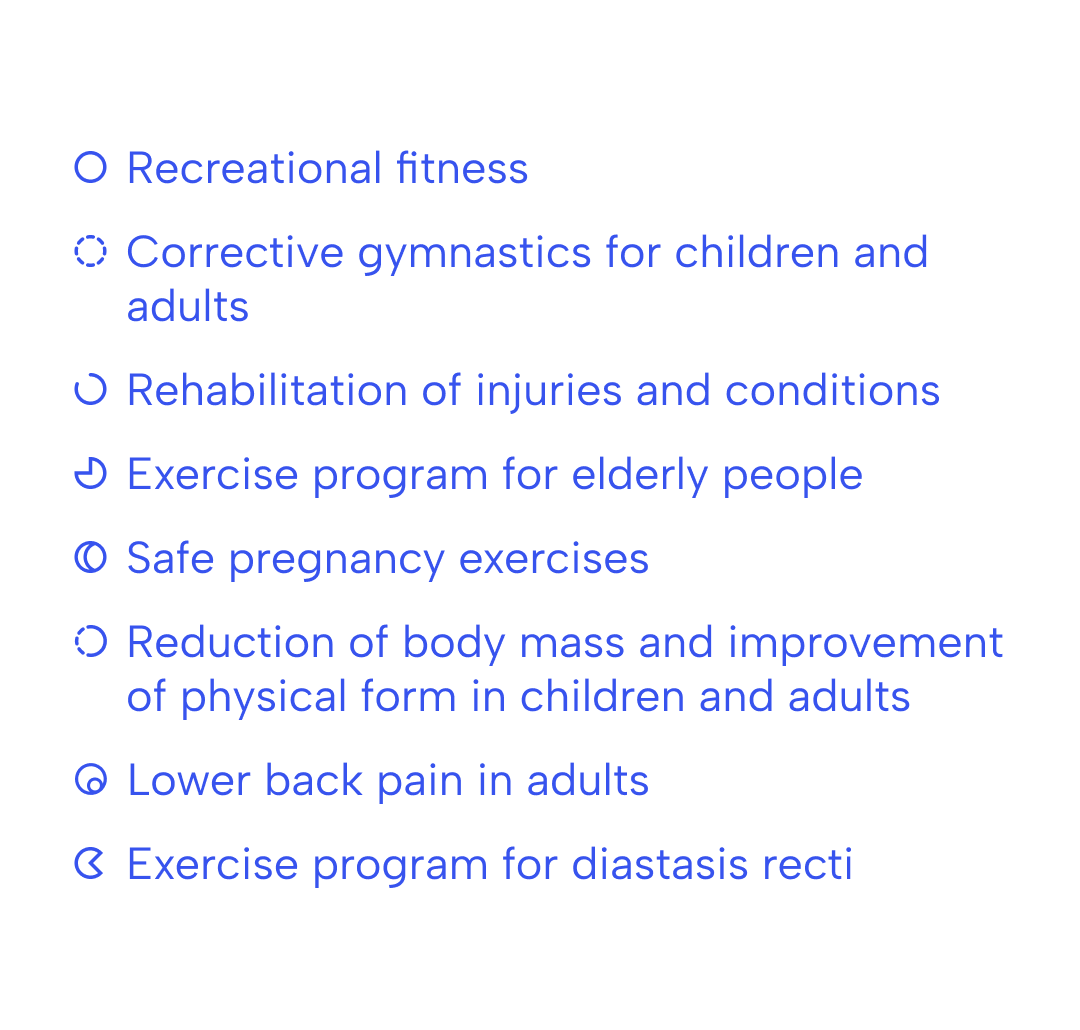 Recreational fitness

Corrective gymnastics for children and adults

Rehabilitation of injuries and conditions

Exercise program for elderly people

Safe pregnancy exercises

Reduction of body mass and improvement of physical form in children and adults

Lower back pain in adults

Exercise program for diastasis recti